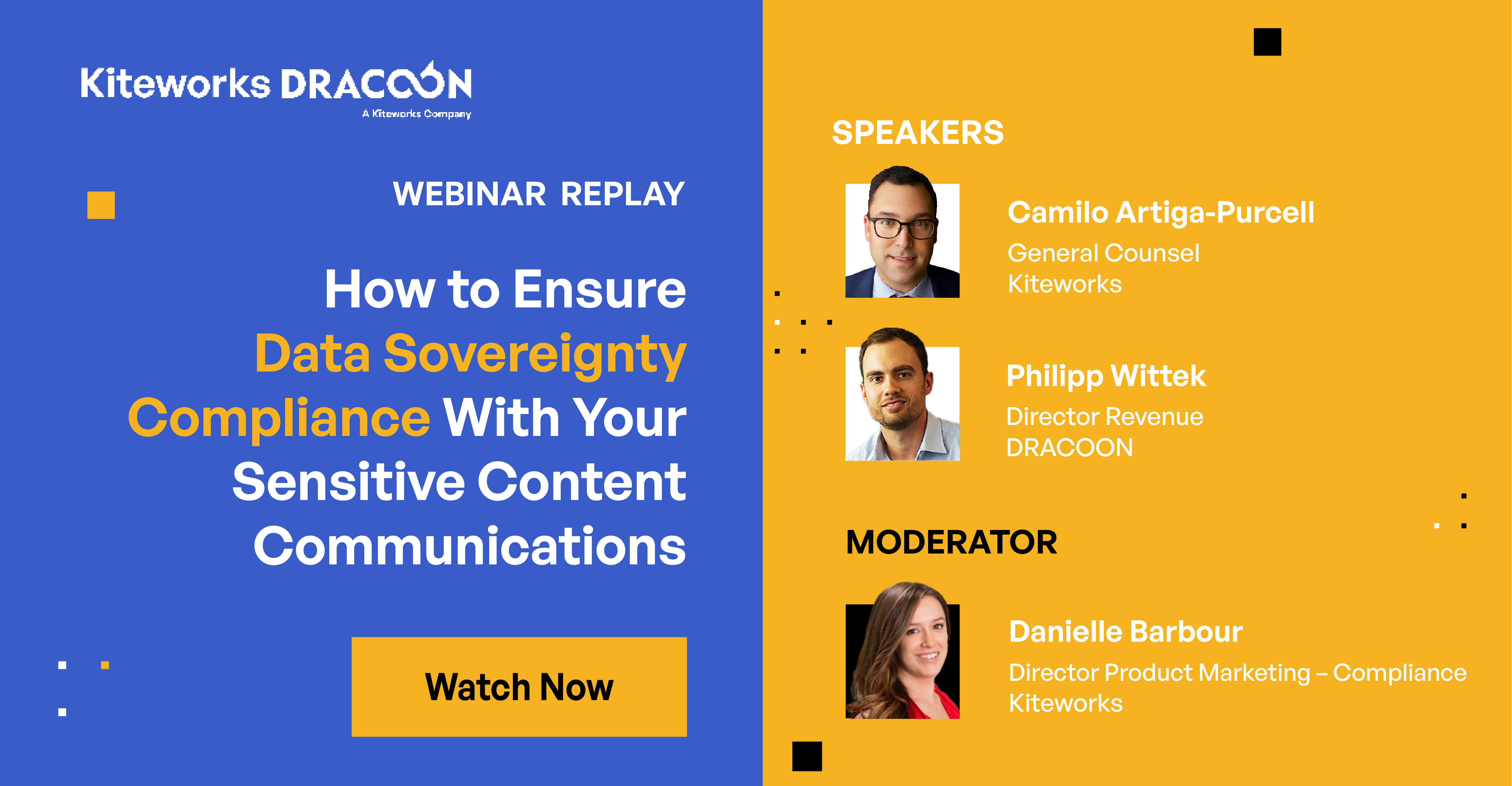 Kiteworks DRACOON
A Kiteworks Company

WEBINAR REPLAY

How to Ensure Data Sovereignty Compliance With Your Sensitive Content Communications

Watch Now

SPEAKERS

Camilo Artiga-Purcell
General Counsel
Kiteworks

Philipp Wittek
Director Revenue
DRACOON

MODERATOR

Danielle Barbour
Director Product Marketing – Compliance
Kiteworks